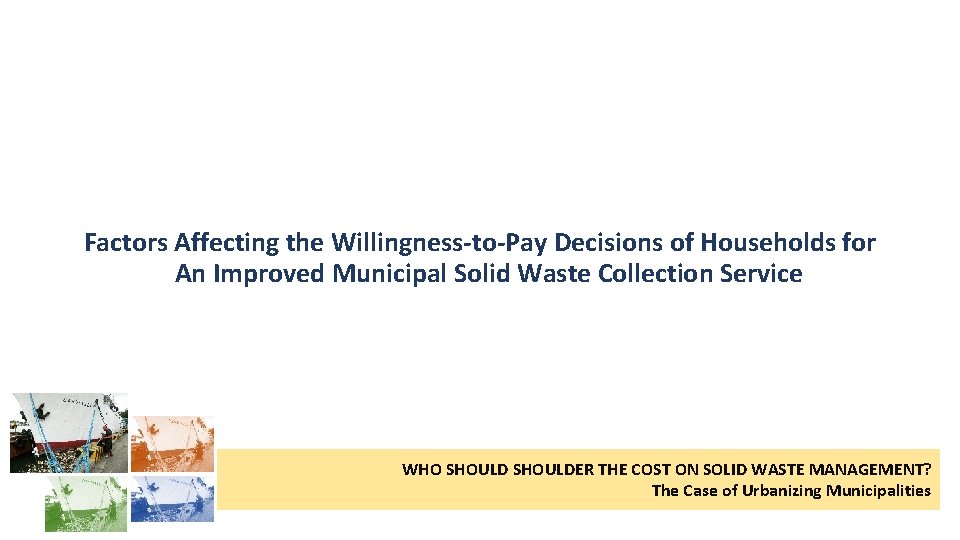 Factors Affecting the Willingness-to-Pay Decisions of Households for An Improved Municipal Solid Waste Collection Service

WHO SHOULD SHOULDER THE COST ON SOLID WASTE MANAGEMENT?
The Case of Urbanizing Municipalities